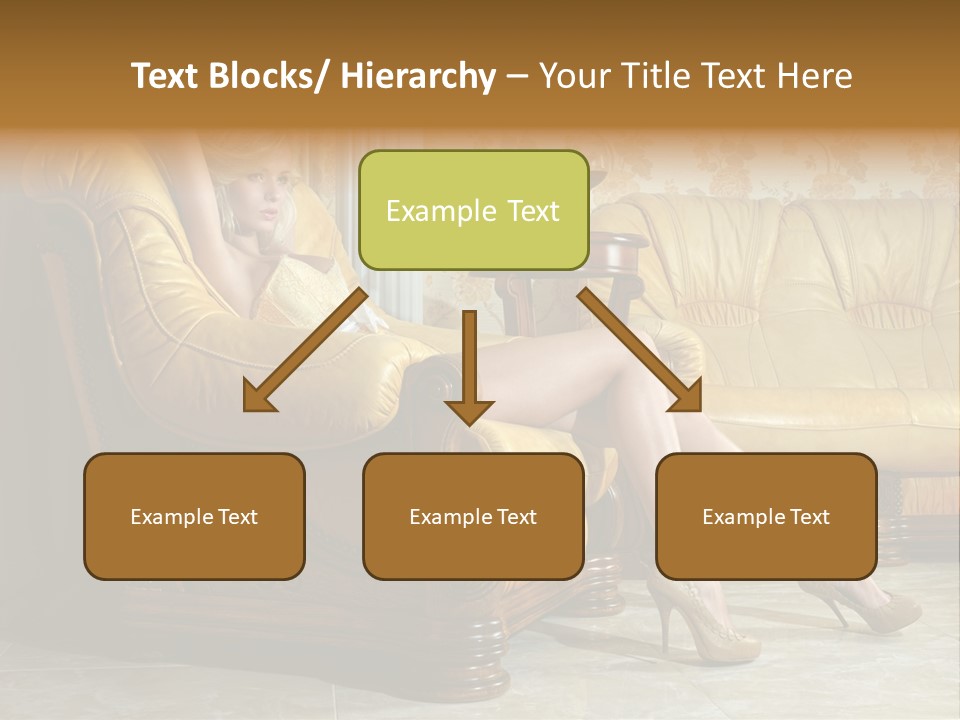 Text Blocks/ Hierarchy – Your Title Text Here

Example Text

Example Text

Example Text

Example Text